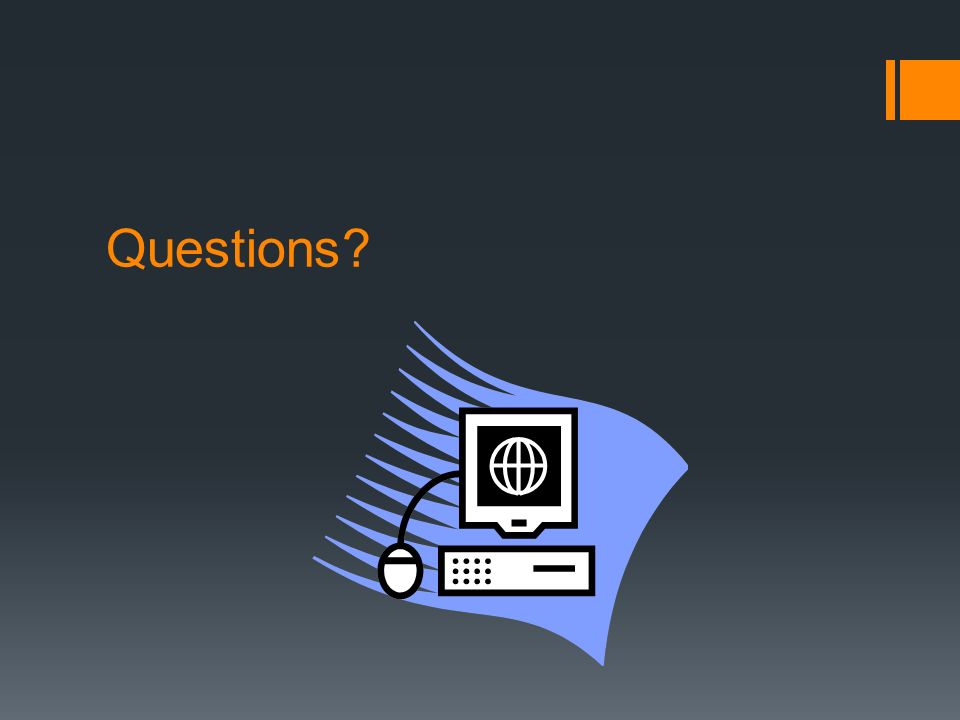 Questions?